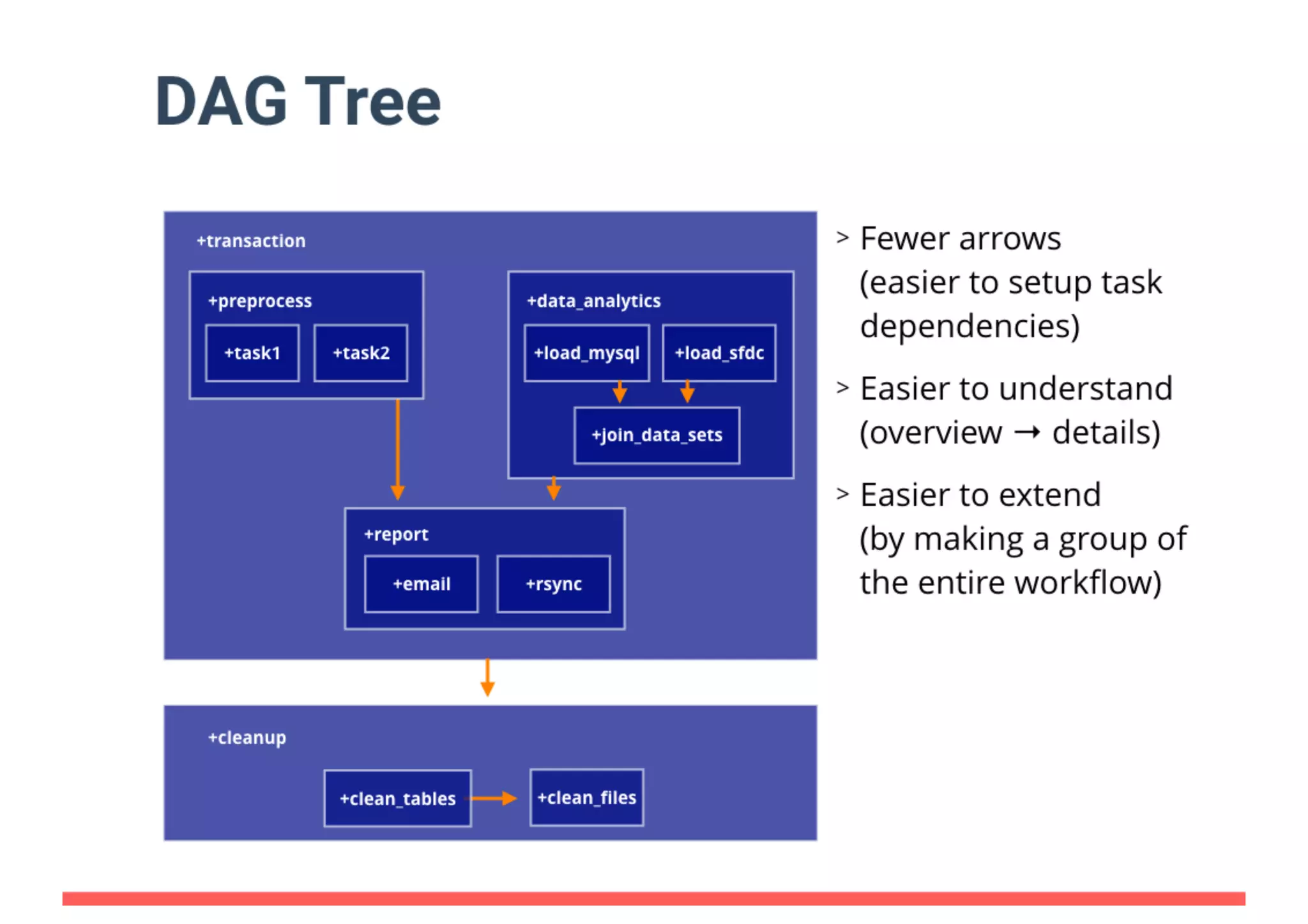 DAG Tree

+transaction

+preprocess

+task1

+task2

+data_analytics

+load_mysql

+load_sfdc

+join_data_sets

+report

+email

+rsync

+cleanup

+clean_tables

+clean_files

> Fewer arrows (easier to setup task dependencies)

> Easier to understand (overview → details)

> Easier to extend (by making a group of the entire workflow)